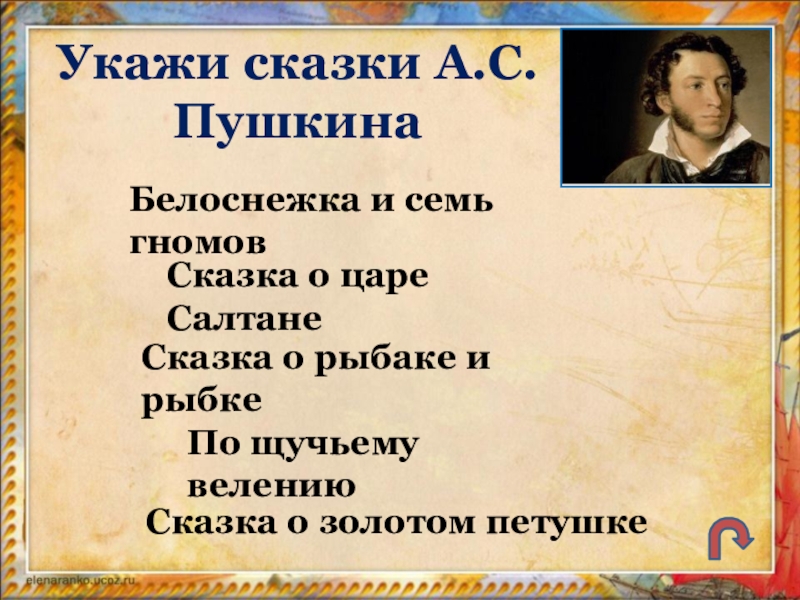 Укажи сказки А.С. Пушкина

Белоснежка и семь гномов

Сказка о царе Салтане

Сказка о рыбаке и рыбке

По щучьему велению

Сказка о золотом петушке

elenaranko.ucoz.ru